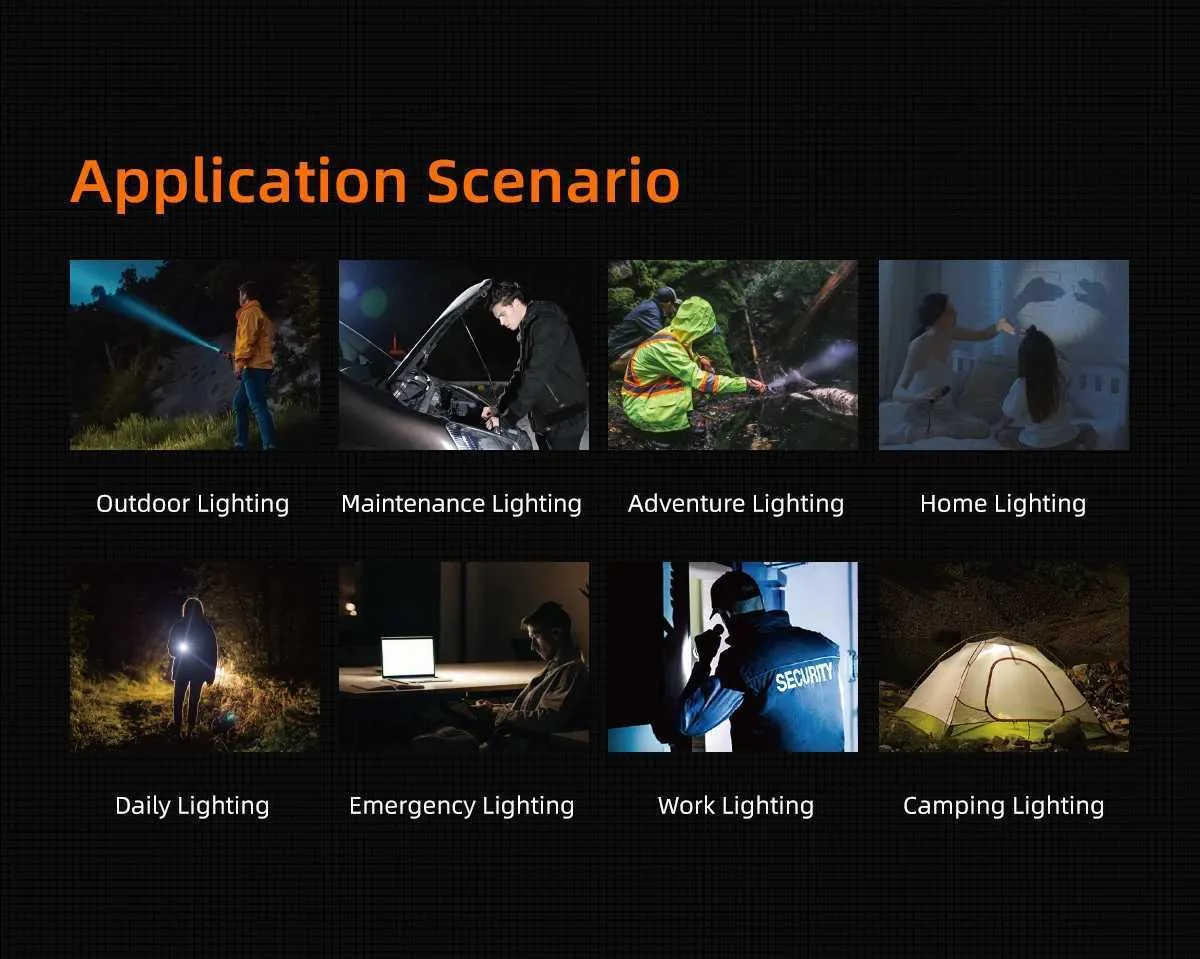 Application Scenario

Outdoor Lighting

Maintenance Lighting

Adventure Lighting

Home Lighting

SECURITY

Daily Lighting

Emergency Lighting

Work Lighting

Camping Lighting